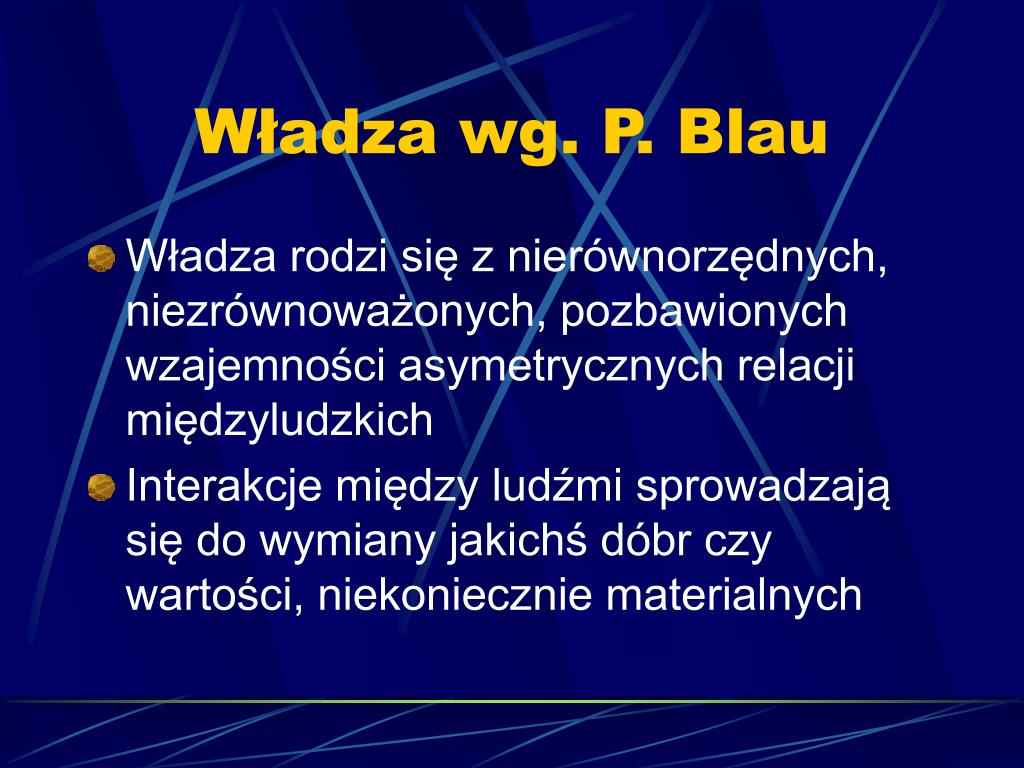 Władza wg. P. Blau

Władza rodzi się z nierównorzędnych, niezrównoważonych, pozbawionych wzajemności asymetrycznych relacji międzyludzkich

Interakcje między ludźmi sprowadzają się do wymiany jakichś dóbr czy wartości, niekoniecznie materialnych